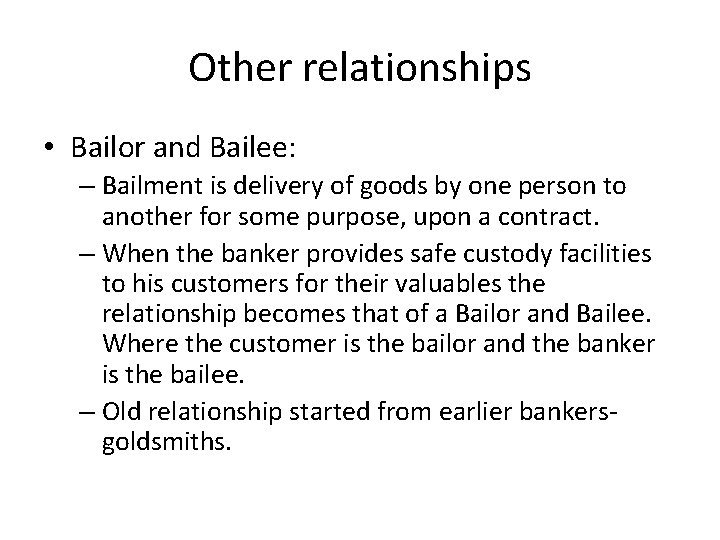 Other relationships

• Bailor and Bailee:
– Bailment is delivery of goods by one person to another for some purpose, upon a contract.
– When the banker provides safe custody facilities to his customers for their valuables the relationship becomes that of a Bailor and Bailee. Where the customer is the bailor and the banker is the bailee.
– Old relationship started from earlier bankers-goldsmiths.